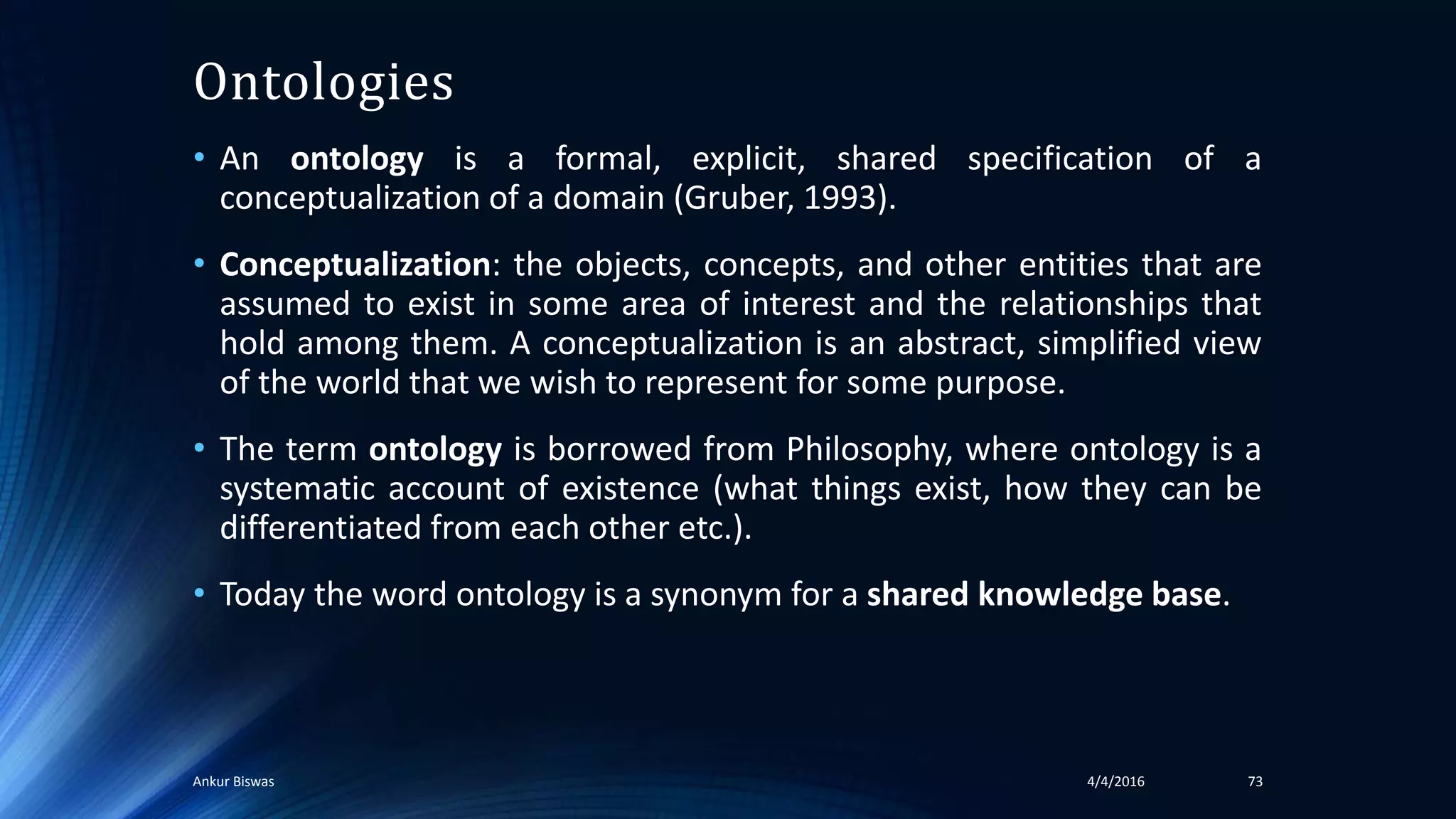 Ontologies

• An ontology is a formal, explicit, shared specification of a conceptualization of a domain (Gruber, 1993).

• Conceptualization: the objects, concepts, and other entities that are assumed to exist in some area of interest and the relationships that hold among them. A conceptualization is an abstract, simplified view of the world that we wish to represent for some purpose.

• The term ontology is borrowed from Philosophy, where ontology is a systematic account of existence (what things exist, how they can be differentiated from each other etc.).

• Today the word ontology is a synonym for a shared knowledge base.

Ankur Biswas

4/4/2016

73